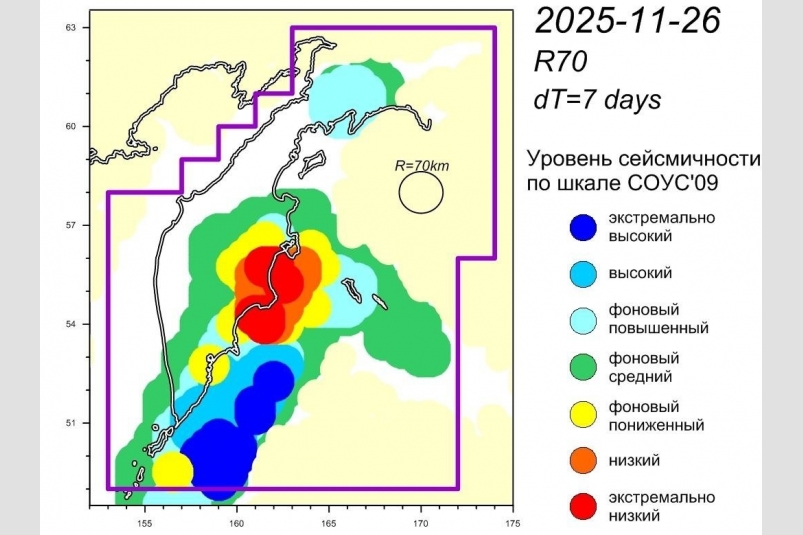 2025-11-26
R70
dT=7 days

Уровень сейсмичности по шкале СОУС'09

экстремально высокий
высокий
фоновый повышенный
фоновый средний
фоновый пониженный
низкий
экстремально низкий

R=70km

63
60
57
54
51
155
160
165
170
175